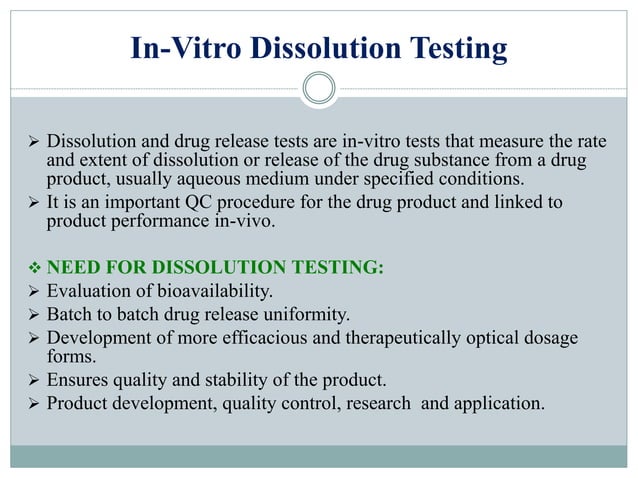 In-Vitro Dissolution Testing

➢ Dissolution and drug release tests are in-vitro tests that measure the rate and extent of dissolution or release of the drug substance from a drug product, usually aqueous medium under specified conditions.
➢ It is an important QC procedure for the drug product and linked to product performance in-vivo.

❖ NEED FOR DISSOLUTION TESTING:
➢ Evaluation of bioavailability.
➢ Batch to batch drug release uniformity.
➢ Development of more efficacious and therapeutically optical dosage forms.
➢ Ensures quality and stability of the product.
➢ Product development, quality control, research and application.